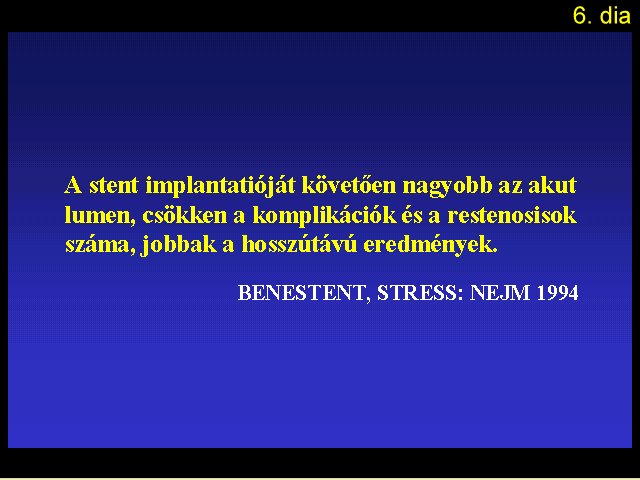 6. dia

A stent implantatióját követően nagyobb az akut lumen, csökken a komplikációk és a restenosisok száma, jobbak a hosszútávú eredmények.

BENESTENT, STRESS: NEJM 1994